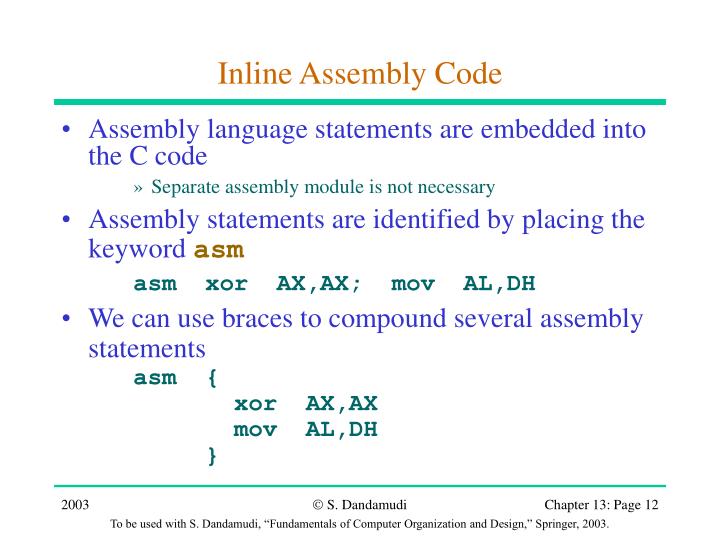 Inline Assembly Code

• Assembly language statements are embedded into the C code
» Separate assembly module is not necessary

• Assembly statements are identified by placing the keyword asm

asm xor AX,AX; mov AL,DH

• We can use braces to compound several assembly statements

asm {
xor AX,AX
mov AL,DH
}

2003 © S. Dandamudi Chapter 13: Page 12

To be used with S. Dandamudi, "Fundamentals of Computer Organization and Design," Springer, 2003.